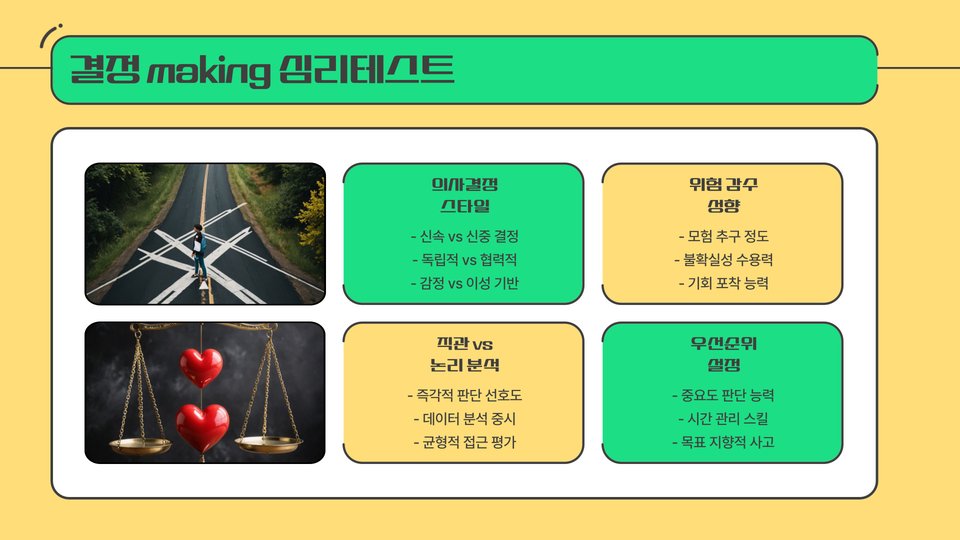 결정 making 심리테스트

의사결정 스타일

- 신속 vs 신중 결정
- 독립적 vs 협력적
- 감정 vs 이성 기반

위험 감수 성향

- 모험 추구 정도
- 불확실성 수용력
- 기회 포착 능력

직관 vs 논리 분석

- 즉각적 판단 선호도
- 데이터 분석 중시
- 균형적 접근 평가

우선순위 설정

- 중요도 판단 능력
- 시간 관리 스킬
- 목표 지향적 사고